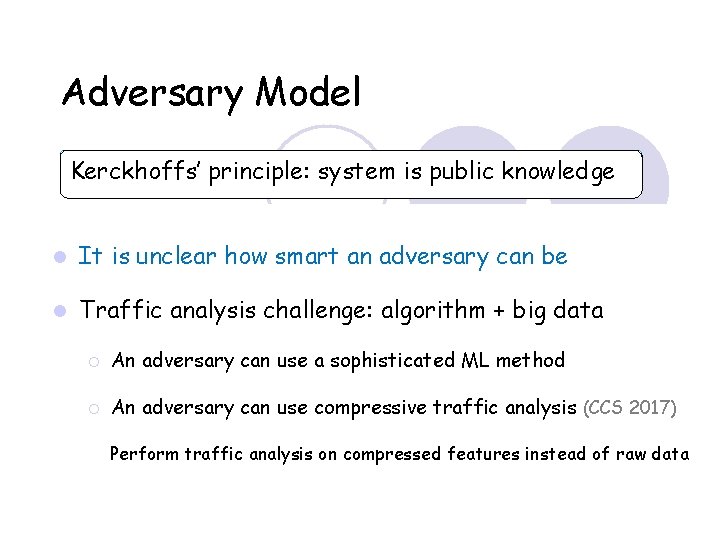 Adversary Model

Kerckhoffs' principle: system is public knowledge

It is unclear how smart an adversary can be

Traffic analysis challenge: algorithm + big data

An adversary can use a sophisticated ML method

An adversary can use compressive traffic analysis (CCS 2017)

Perform traffic analysis on compressed features instead of raw data